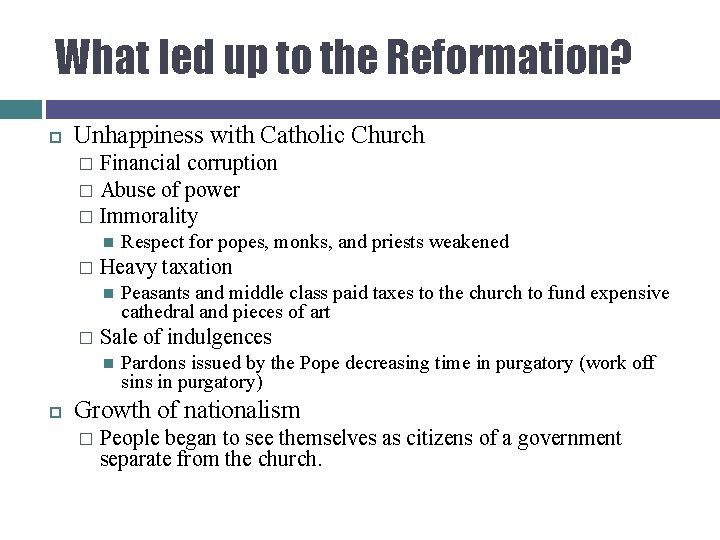 What led up to the Reformation?

Unhappiness with Catholic Church

Financial corruption

Abuse of power

Immorality

Respect for popes, monks, and priests weakened

Heavy taxation

Peasants and middle class paid taxes to the church to fund expensive cathedral and pieces of art

Sale of indulgences

Pardons issued by the Pope decreasing time in purgatory (work off sins in purgatory)

Growth of nationalism

People began to see themselves as citizens of a government separate from the church.